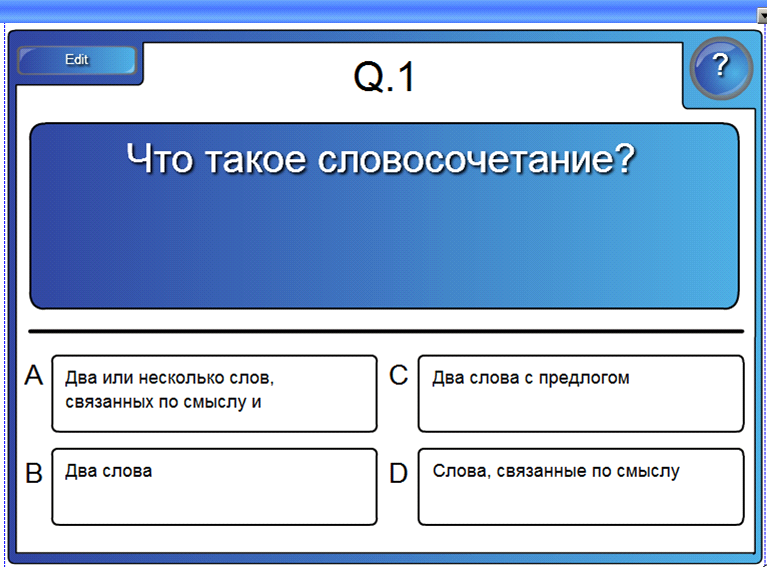 Edit

Q.1

?

Что такое словосочетание?

A Два или несколько слов, связанных по смыслу и

B Два слова

C Два слова с предлогом

D Слова, связанные по смыслу